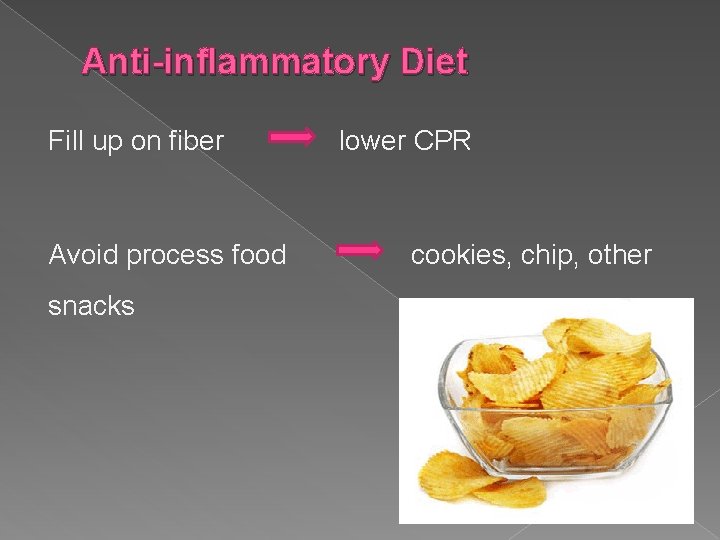 Anti-inflammatory Diet

Fill up on fiber → lower CPR

Avoid process food → cookies, chip, other snacks